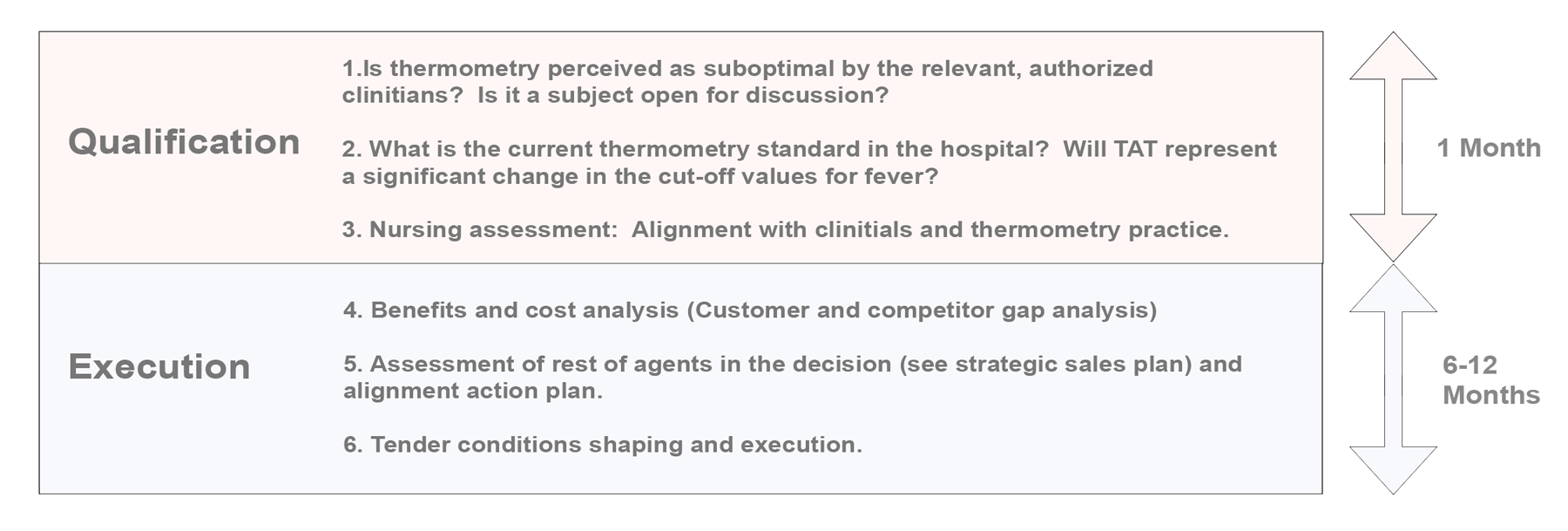 Qualification

1.Is thermometry perceived as suboptimal by the relevant, authorized clinitians? Is it a subject open for discussion?

2. What is the current thermometry standard in the hospital? Will TAT represent a significant change in the cut-off values for fever?

3. Nursing assessment: Alignment with clinitials and thermometry practice.

1 Month

Execution

4. Benefits and cost analysis (Customer and competitor gap analysis)

5. Assessment of rest of agents in the decision (see strategic sales plan) and alignment action plan.

6. Tender conditions shaping and execution.

6-12 Months